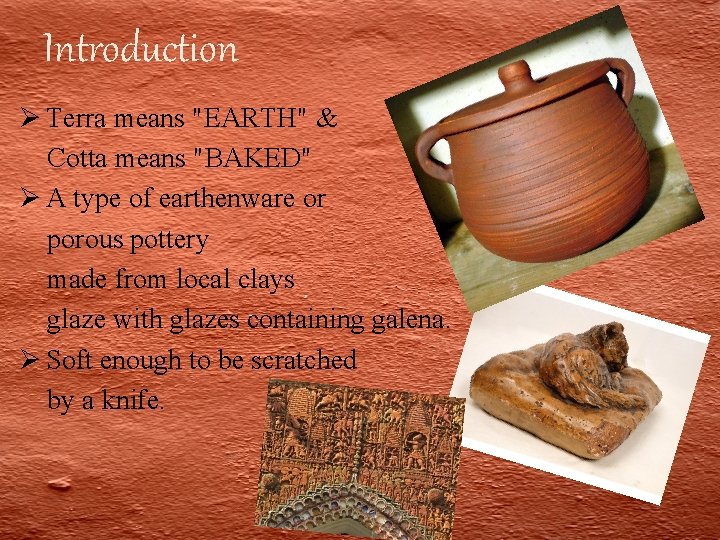 Introduction

➢ Terra means "EARTH" & Cotta means "BAKED"

➢ A type of earthenware or porous pottery made from local clays glaze with glazes containing galena.

➢ Soft enough to be scratched by a knife.